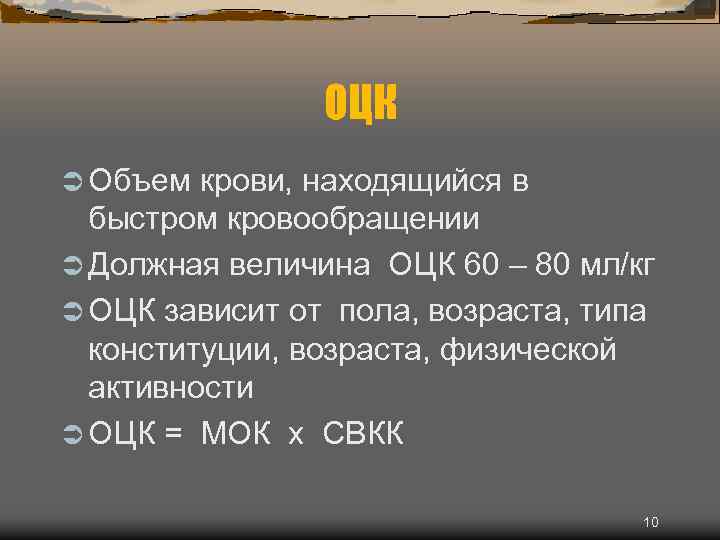 ОЦК

Объем крови, находящийся в быстром кровообращении

Должная величина ОЦК 60 – 80 мл/кг

ОЦК зависит от пола, возраста, типа конституции, возраста, физической активности

ОЦК = МОК х СВКК

10